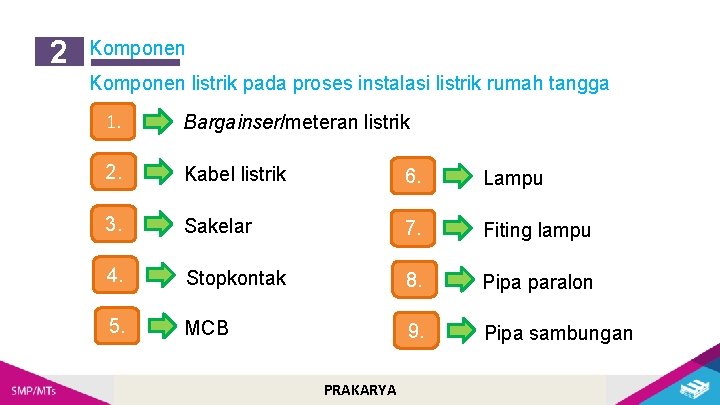 2 Komponen

Komponen listrik pada proses instalasi listrik rumah tangga

1. Bargainser/meteran listrik

2. Kabel listrik

3. Sakelar

4. Stopkontak

5. MCB

6. Lampu

7. Fiting lampu

8. Pipa paralon

9. Pipa sambungan

SMP/MTs

PRAKARYA